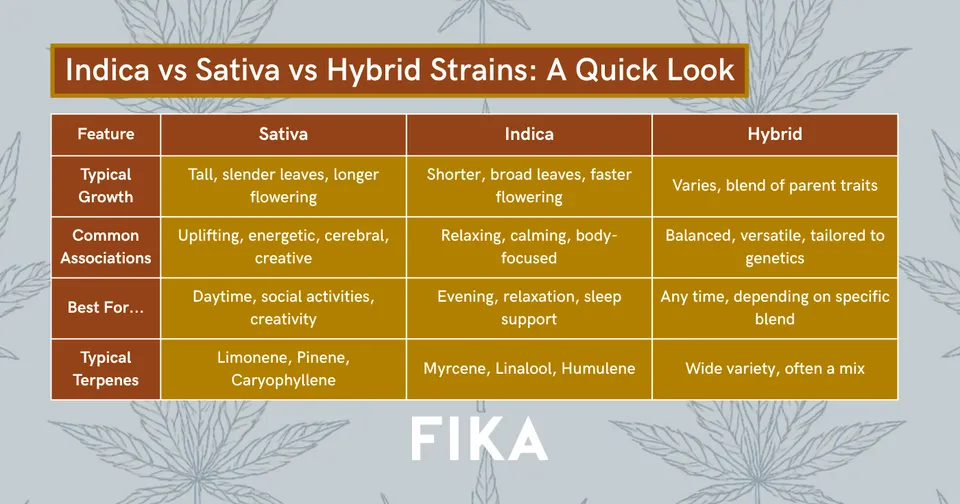 Indica vs Sativa vs Hybrid Strains: A Quick Look

| Feature | Sativa | Indica | Hybrid |
|---|---|---|---|
| Typical Growth | Tall, slender leaves, longer flowering | Shorter, broad leaves, faster flowering | Varies, blend of parent traits |
| Common Associations | Uplifting, energetic, cerebral, creative | Relaxing, calming, body-focused | Balanced, versatile, tailored to genetics |
| Best For... | Daytime, social activities, creativity | Evening, relaxation, sleep support | Any time, depending on specific blend |
| Typical Terpenes | Limonene, Pinene, Caryophyllene | Myrcene, Linalool, Humulene | Wide variety, often a mix |

FIKA